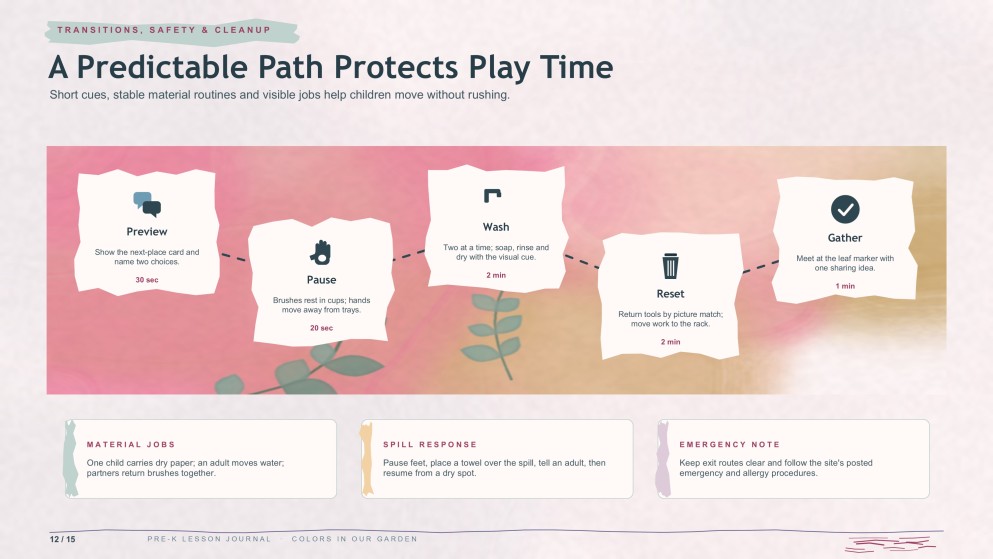 TRANSITIONS, SAFETY & CLEANUP

A Predictable Path Protects Play Time

Short cues, stable material routines and visible jobs help children move without rushing.

Preview

Show the next-place card and name two choices.

30 sec

Pause

Brushes rest in cups; hands move away from trays.

20 sec

Wash

Two at a time; soap, rinse and dry with the visual cue.

2 min

Reset

Return tools by picture match; move work to the rack.

2 min

Gather

Meet at the leaf marker with one sharing idea.

1 min

MATERIAL JOBS

One child carries dry paper; an adult moves water; partners return brushes together.

SPILL RESPONSE

Pause feet, place a towel over the spill, tell an adult, then resume from a dry spot.

EMERGENCY NOTE

Keep exit routes clear and follow the site's posted emergency and allergy procedures.

12 / 15

PRE-K LESSON JOURNAL · COLORS IN OUR GARDEN